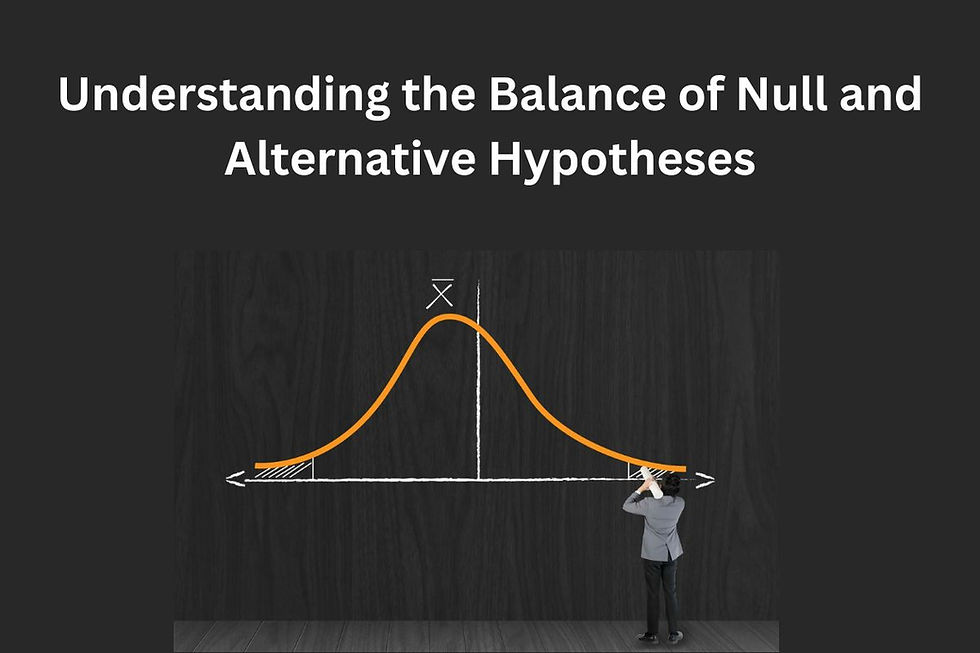 Understanding the Balance of Null and Alternative Hypotheses

$\overline{X}$